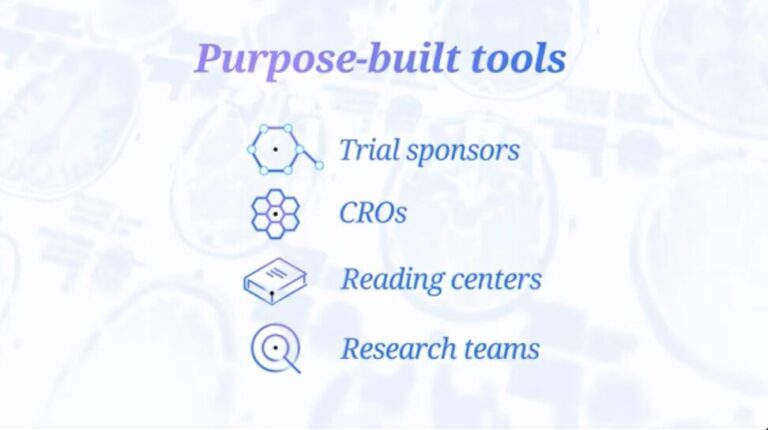 Purpose-built tools

Trial sponsors

CROs

Reading centers

Research teams